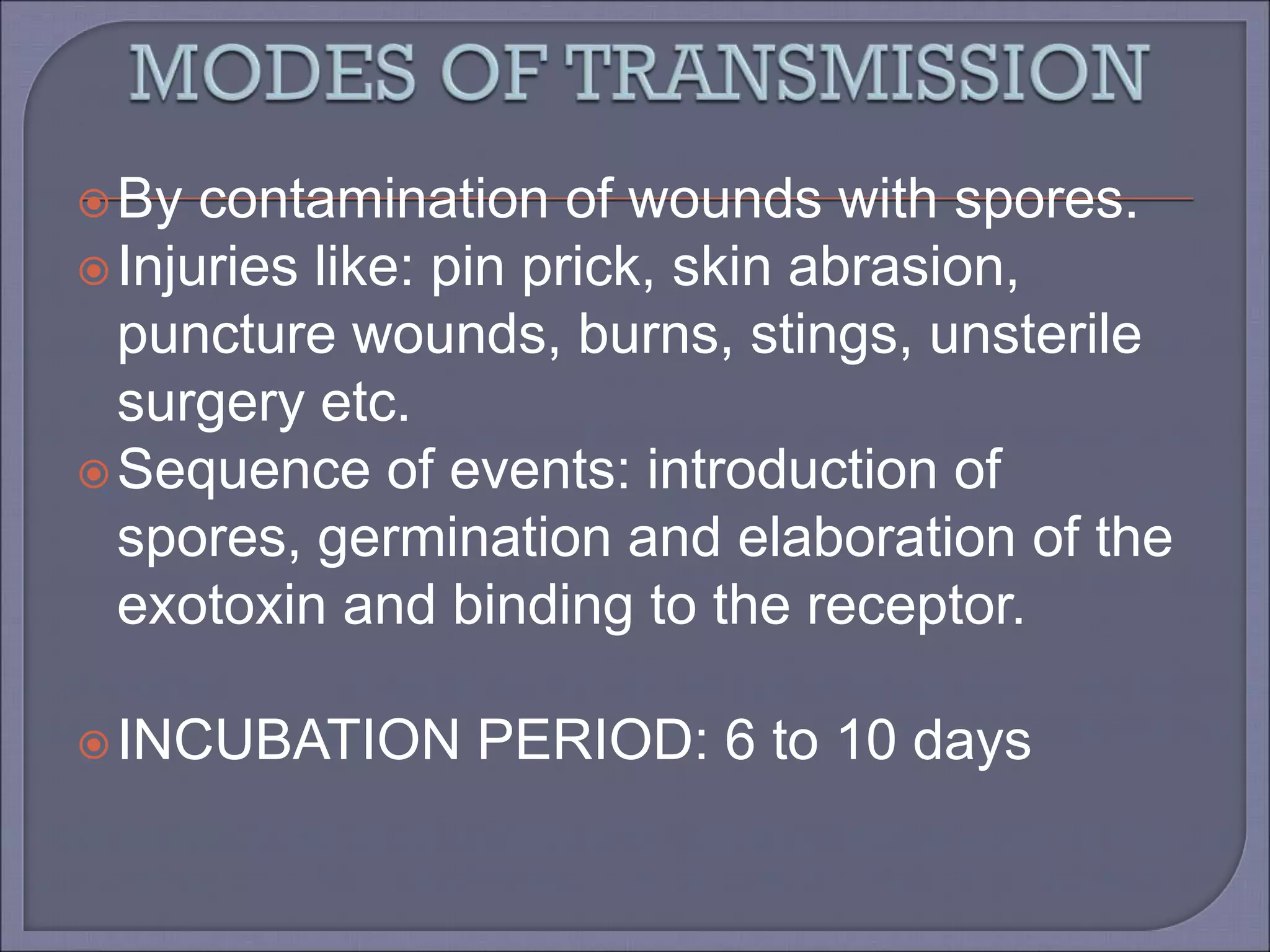 MODES OF TRANSMISSION

By contamination of wounds with spores.

Injuries like: pin prick, skin abrasion, puncture wounds, burns, stings, unsterile surgery etc.

Sequence of events: introduction of spores, germination and elaboration of the exotoxin and binding to the receptor.

INCUBATION PERIOD: 6 to 10 days